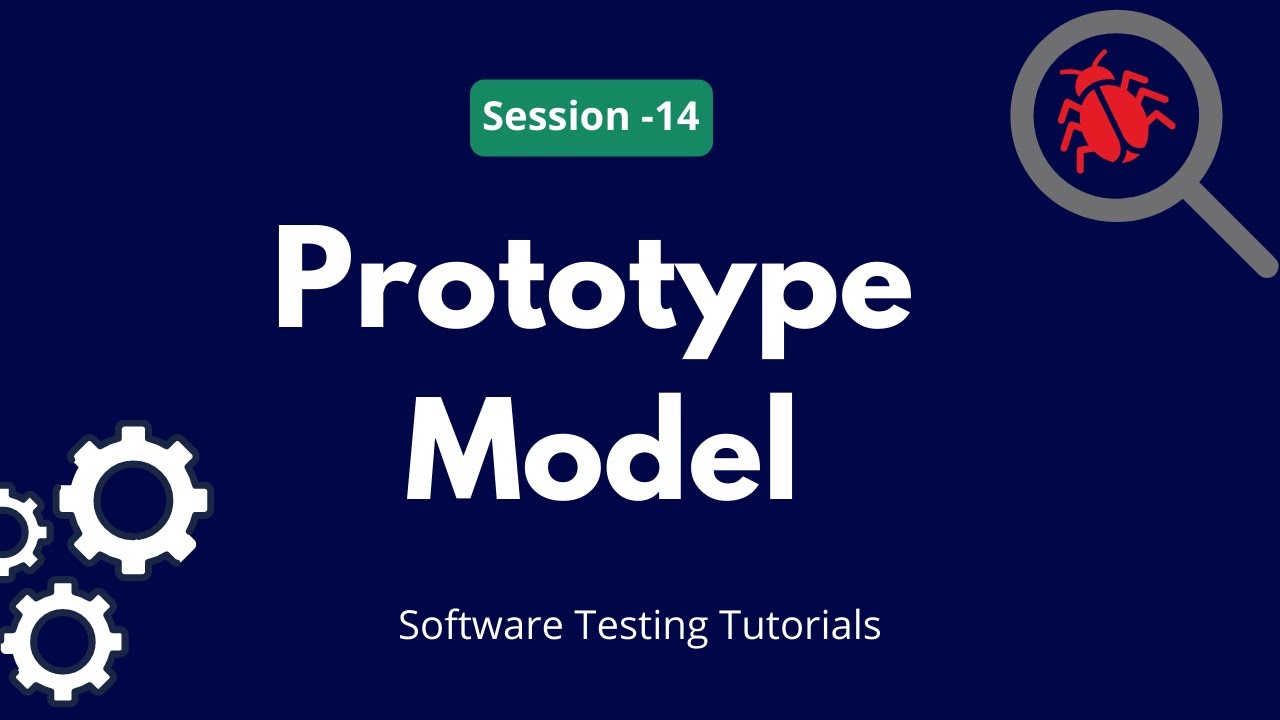 Session -14

Prototype Model

Software Testing Tutorials